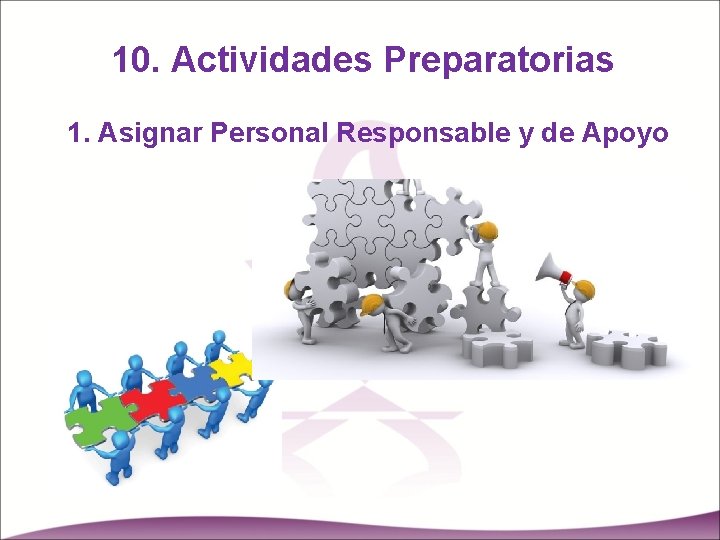 10. Actividades Preparatorias

1. Asignar Personal Responsable y de Apoyo